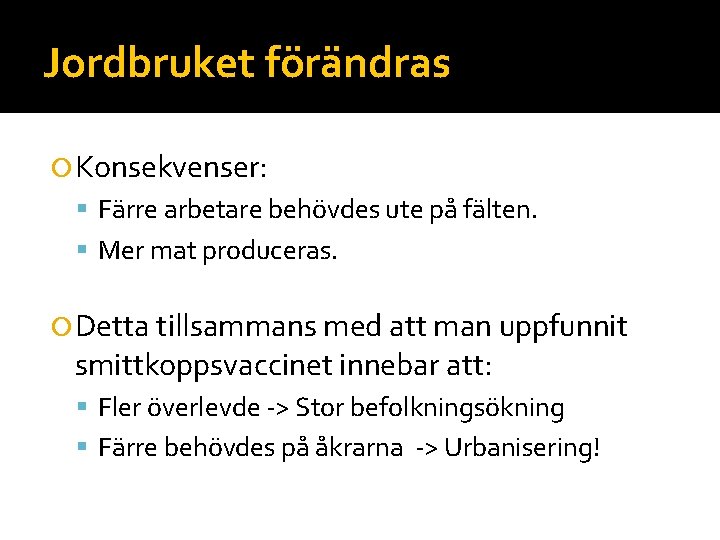 Jordbruket förändras

Konsekvenser:

Färre arbetare behövdes ute på fälten.

Mer mat produceras.

Detta tillsammans med att man uppfunnit smittkoppsvaccinet innebar att:

Fler överlevde -> Stor befolkningsökning

Färre behövdes på åkrarna -> Urbanisering!